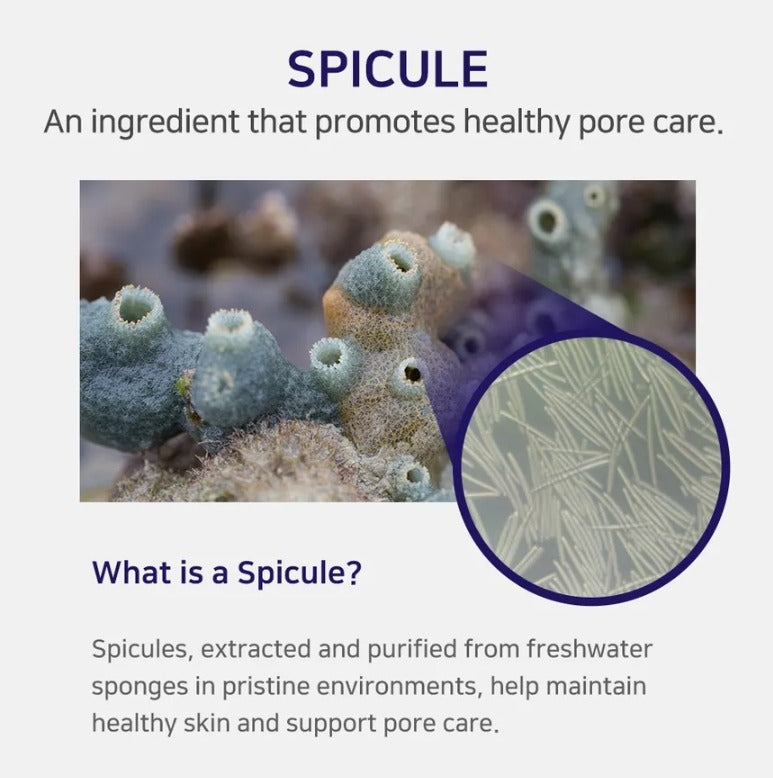 SPICULE
An ingredient that promotes healthy pore care.

What is a Spicule?

Spicules, extracted and purified from freshwater sponges in pristine environments, help maintain healthy skin and support pore care.